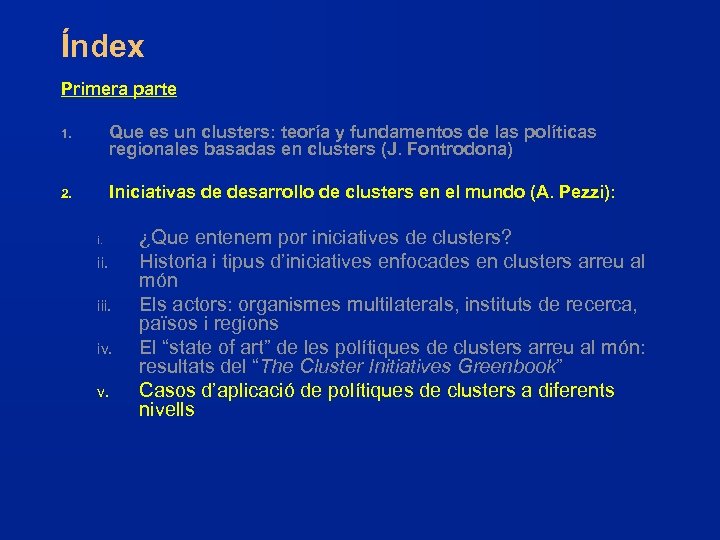 Índex

Primera parte

1. Que es un clusters: teoría y fundamentos de las políticas regionales basadas en clusters (J. Fontrodona)

2. Iniciativas de desarrollo de clusters en el mundo (A. Pezzi):

i. ¿Que entenem por iniciatives de clusters?
ii. Historia i tipus d'iniciatives enfocades en clusters arreu al món
iii. Els actors: organismes multilaterals, instituts de recerca, països i regions
iv. El "state of art" de les polítiques de clusters arreu al món: resultats del "The Cluster Initiatives Greenbook"
v. Casos d'aplicació de polítiques de clusters a diferents nivells